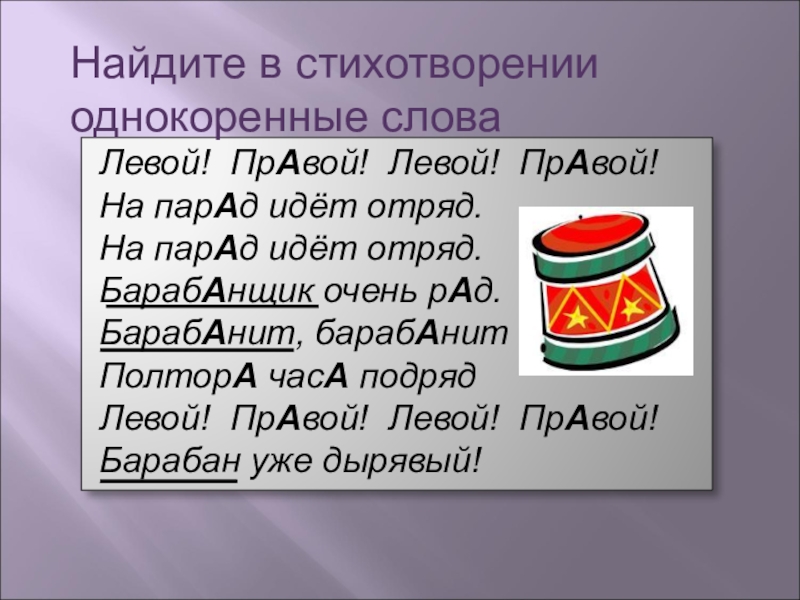 Найдите в стихотворении однокоренные слова

Левой! ПрАвой! Левой! ПрАвой!
На парАд идёт отряд.
На парАд идёт отряд.
БарабАнщик очень рАд.
БарабАнит, барабАнит
ПолторА часА подряд
Левой! ПрАвой! Левой! ПрАвой!
Барабан уже дырявый!